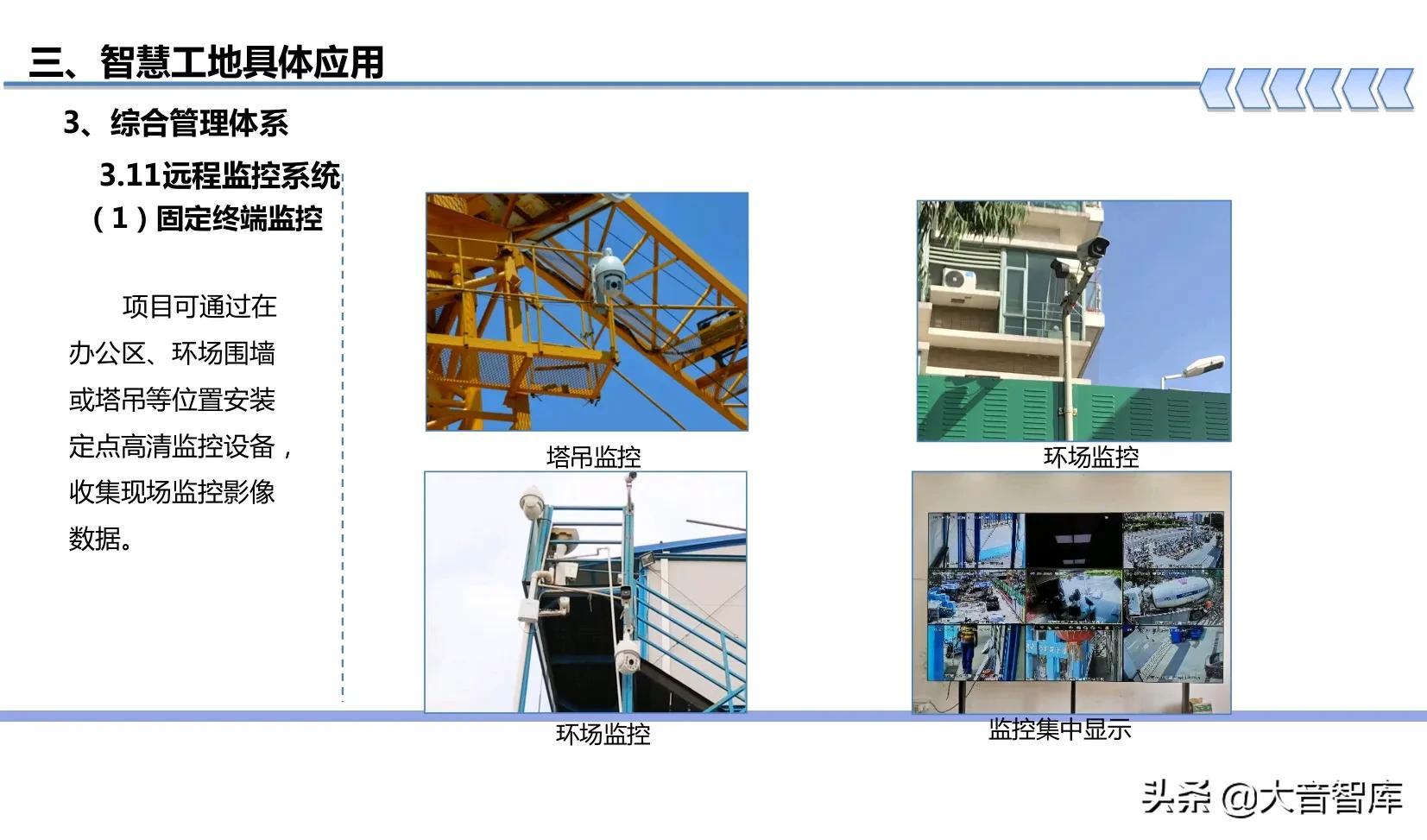 三、智慧工地具体应用

3、综合管理体系

3.11远程监控系统

（1）固定终端监控

项目可通过在办公区、环场围墙或塔吊等位置安装定点高清监控设备，收集现场监控影像数据。

塔吊监控

环场监控

环场监控

监控集中显示

头条 @大音智库